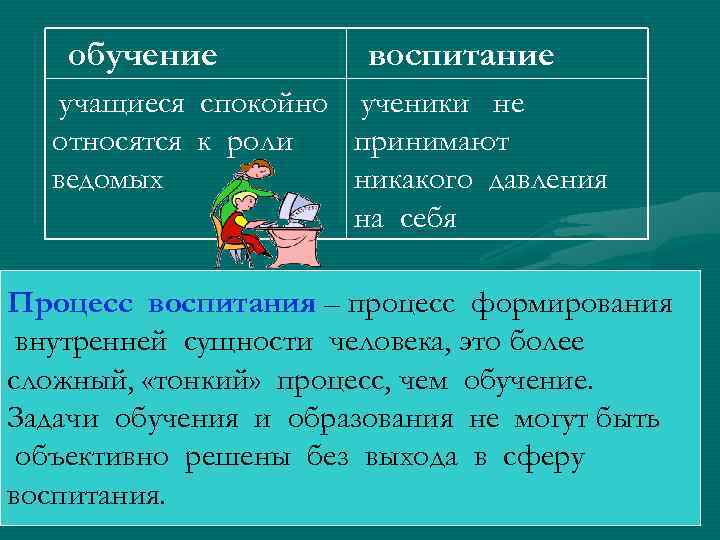 | обучение | воспитание |
|---|---|
| учащиеся спокойно относятся к роли ведомых | ученики не принимают никакого давления на себя |

Процесс воспитания – процесс формирования внутренней сущности человека, это более сложный, «тонкий» процесс, чем обучение. Задачи обучения и образования не могут быть объективно решены без выхода в сферу воспитания.